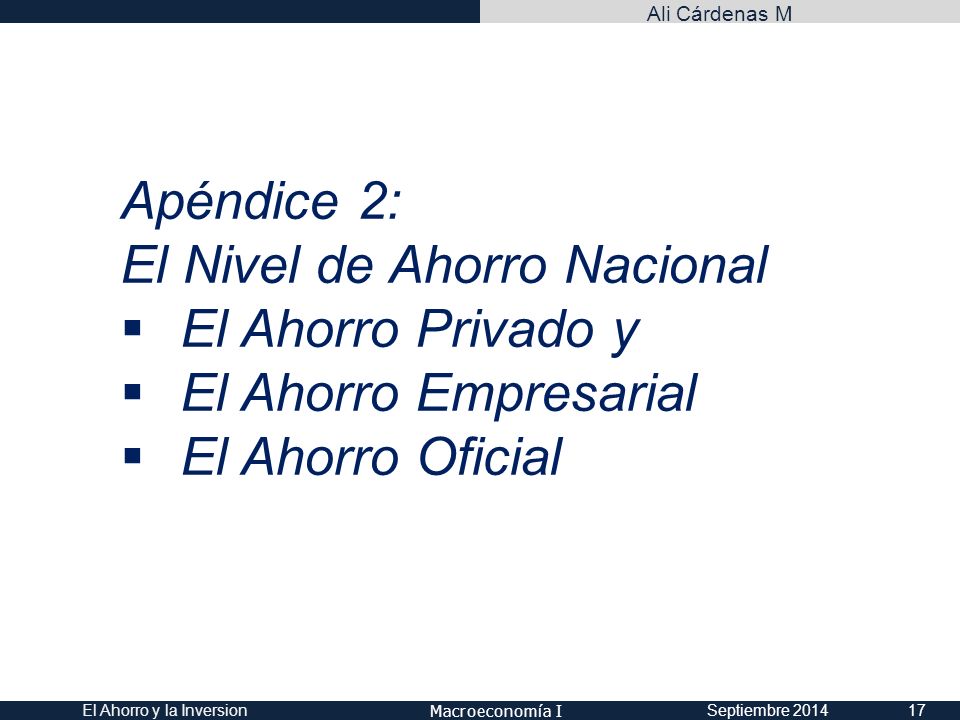 Ali Cárdenas M

Apéndice 2:
El Nivel de Ahorro Nacional
▪ El Ahorro Privado y
▪ El Ahorro Empresarial
▪ El Ahorro Oficial

El Ahorro y la Inversion
Macroeconomía I
Septiembre 2014
17